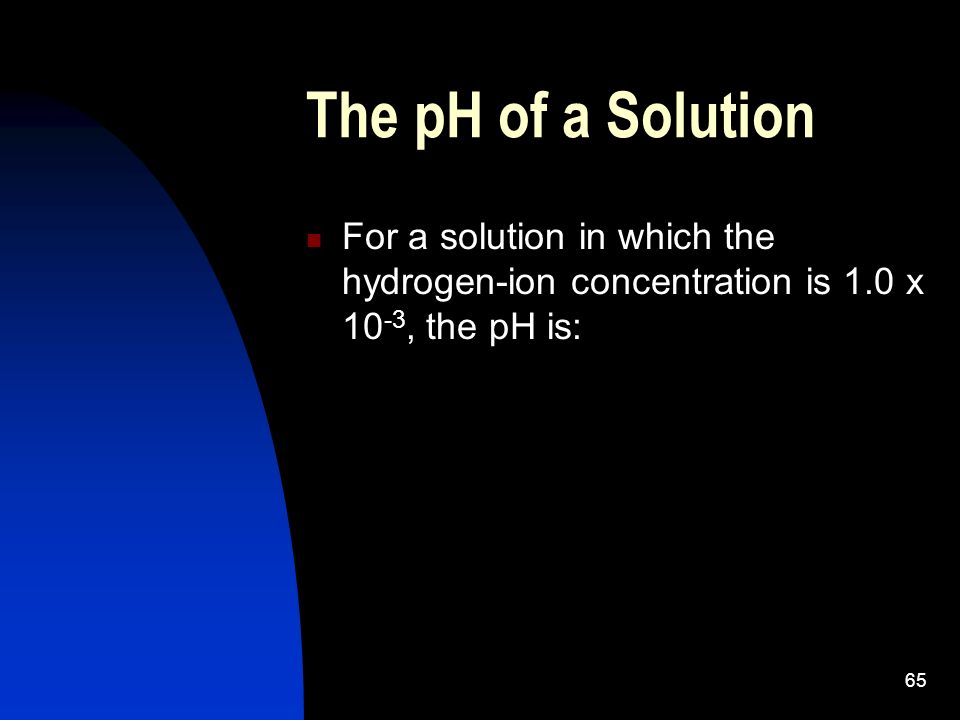 The pH of a Solution

For a solution in which the hydrogen-ion concentration is 1.0 x $10^{-3}$, the pH is:

65